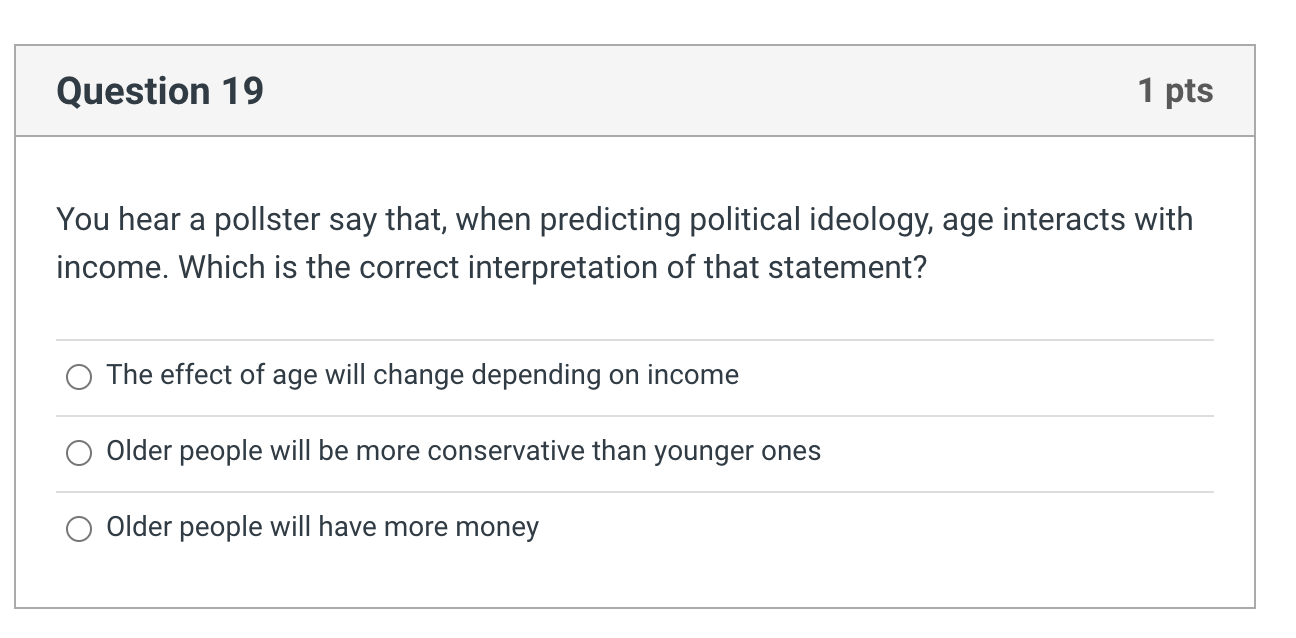 Question 19

1 pts

You hear a pollster say that, when predicting political ideology, age interacts with income. Which is the correct interpretation of that statement?

The effect of age will change depending on income

Older people will be more conservative than younger ones

Older people will have more money